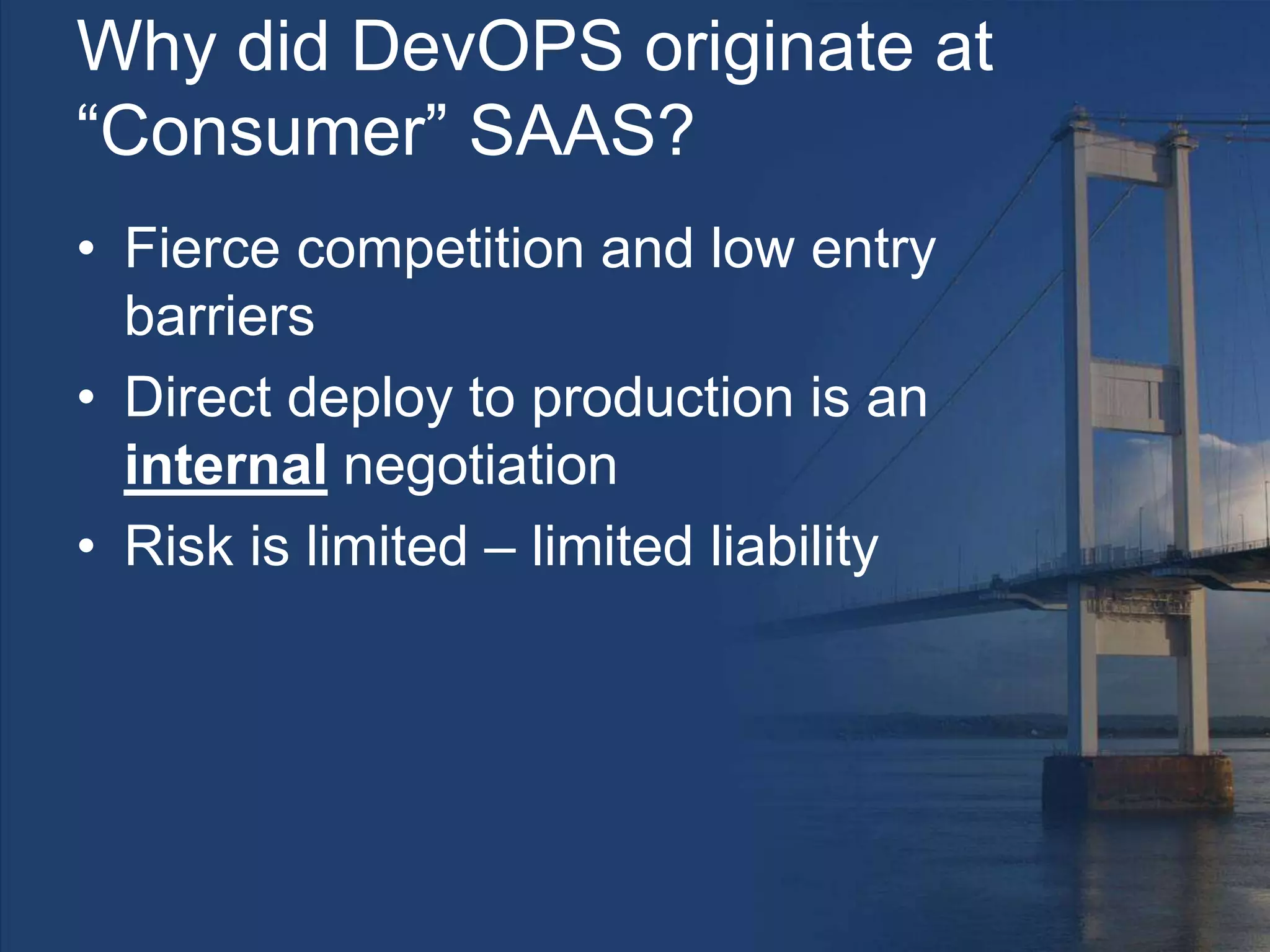 Why did DevOPS originate at “Consumer” SAAS?

• Fierce competition and low entry barriers
• Direct deploy to production is an internal negotiation
• Risk is limited – limited liability